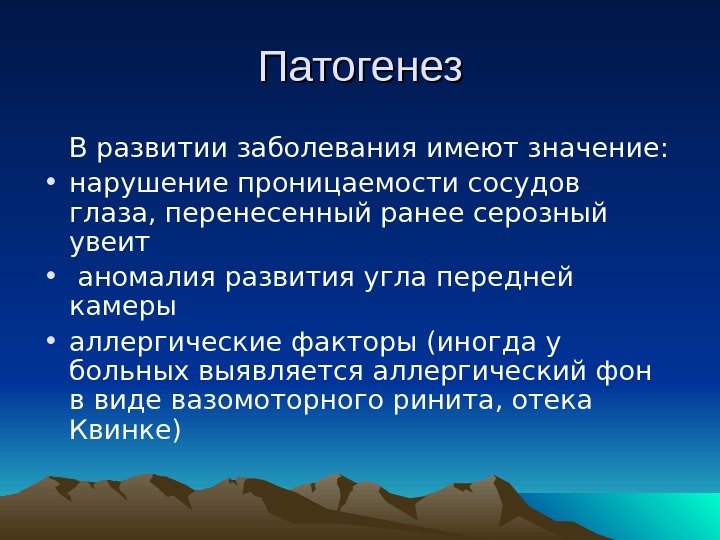 Патогенез

В развитии заболевания имеют значение:

• нарушение проницаемости сосудов глаза, перенесенный ранее серозный увеит
• аномалия развития угла передней камеры
• аллергические факторы (иногда у больных выявляется аллергический фон в виде вазомоторного ринита, отека Квинке)